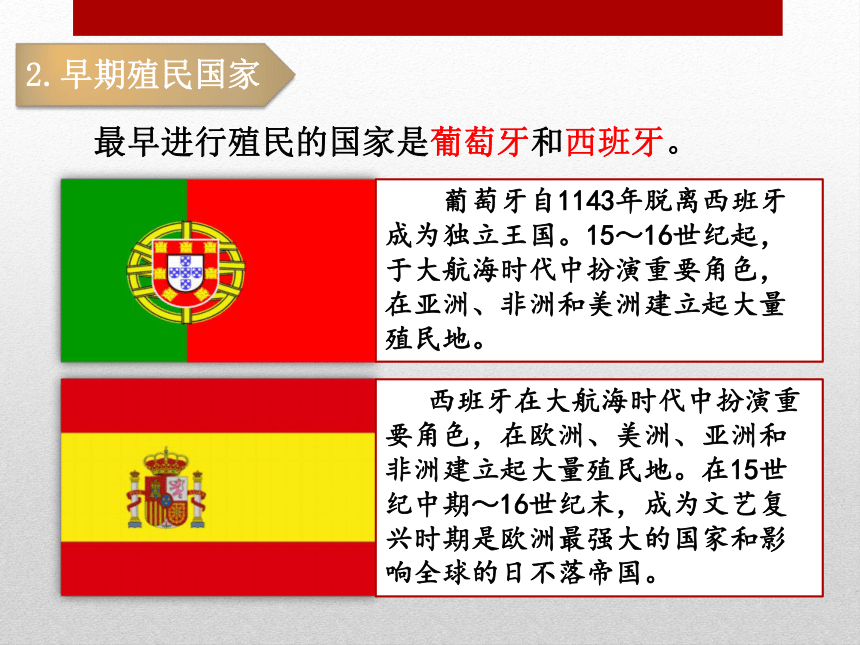 2.早期殖民国家

最早进行殖民的国家是葡萄牙和西班牙。

葡萄牙自1143年脱离西班牙成为独立王国。15～16世纪起，于大航海时代中扮演重要角色，在亚洲、非洲和美洲建立起大量殖民地。

西班牙在大航海时代中扮演重要角色，在欧洲、美洲、亚洲和非洲建立起大量殖民地。在15世纪中期～16世纪末，成为文艺复兴时期是欧洲最强大的国家和影响全球的日不落帝国。